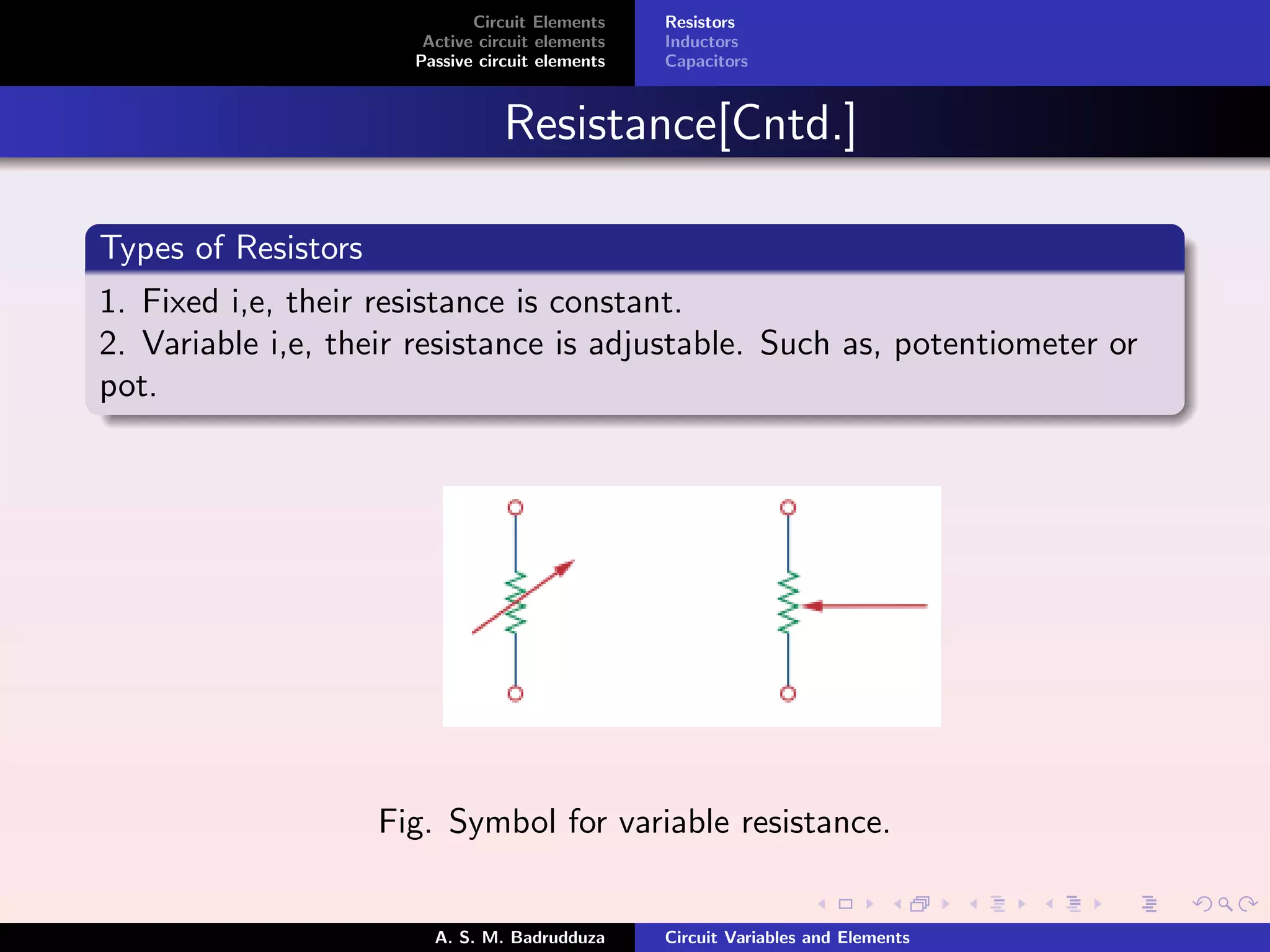 Circuit Elements
Active circuit elements
Passive circuit elements

Resistors
Inductors
Capacitors

Resistance[Cntd.]

Types of Resistors

1. Fixed i,e, their resistance is constant.
2. Variable i,e, their resistance is adjustable. Such as, potentiometer or pot.

Fig. Symbol for variable resistance.

A. S. M. Badrudduza

Circuit Variables and Elements